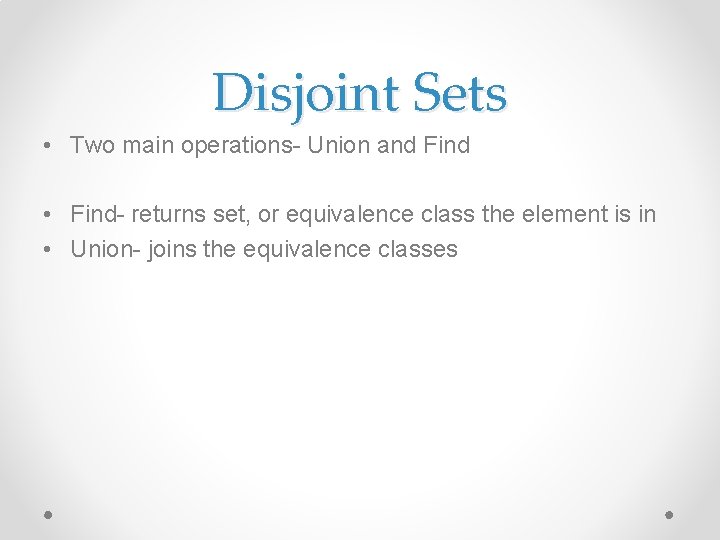 Disjoint Sets

• Two main operations- Union and Find

• Find- returns set, or equivalence class the element is in
• Union- joins the equivalence classes